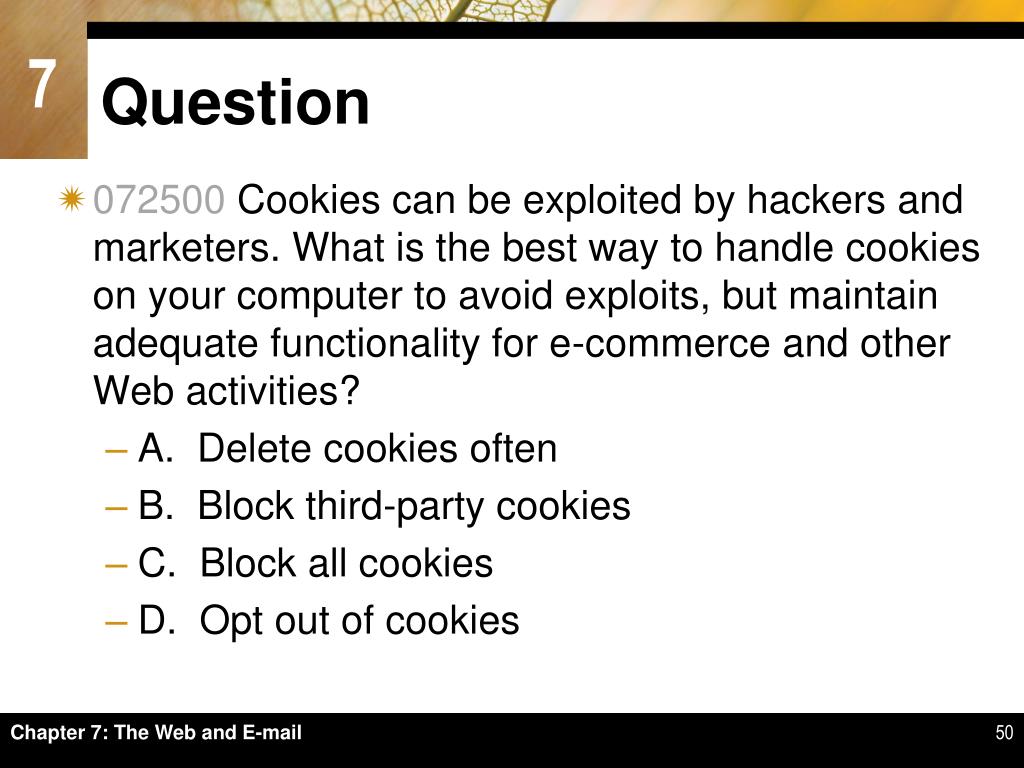 7

Question

072500 Cookies can be exploited by hackers and marketers. What is the best way to handle cookies on your computer to avoid exploits, but maintain adequate functionality for e-commerce and other Web activities?

– A. Delete cookies often
– B. Block third-party cookies
– C. Block all cookies
– D. Opt out of cookies

Chapter 7: The Web and E-mail

50